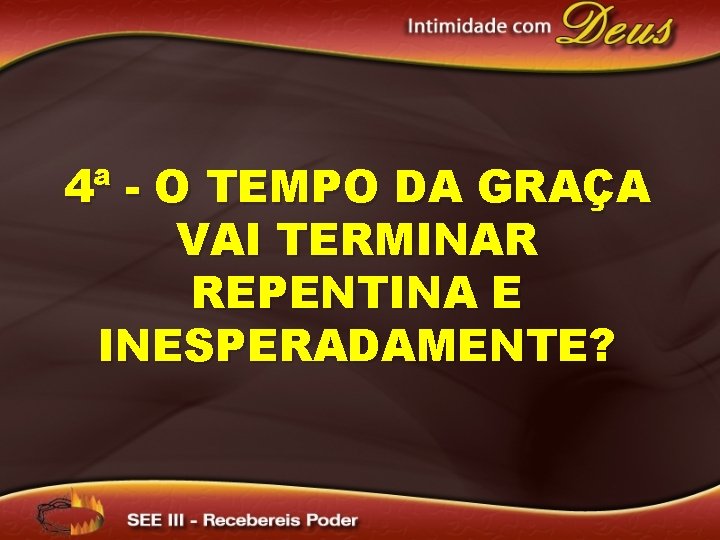 Intimidade com Deus

4ª - O TEMPO DA GRAÇA VAI TERMINAR REPENTINA E INESPERADAMENTE?

SEE III - Recebereis Poder